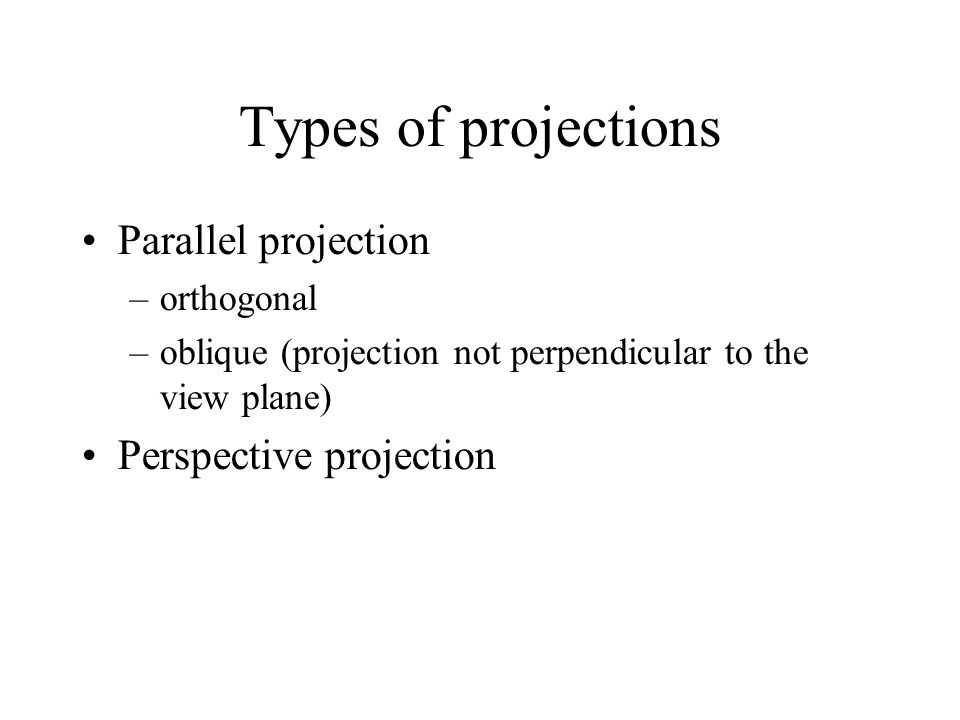 Types of projections

• Parallel projection
– orthogonal
– oblique (projection not perpendicular to the view plane)

• Perspective projection